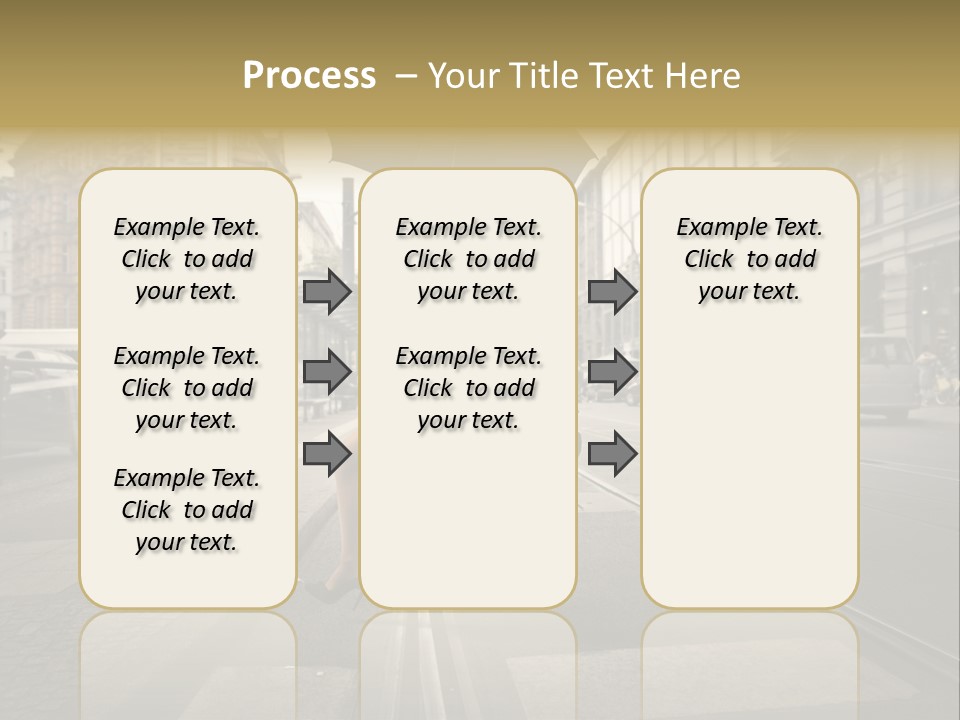 Process – Your Title Text Here

Example Text. Click to add your text.

Example Text. Click to add your text.

Example Text. Click to add your text.

Example Text. Click to add your text.

Example Text. Click to add your text.

Example Text. Click to add your text.